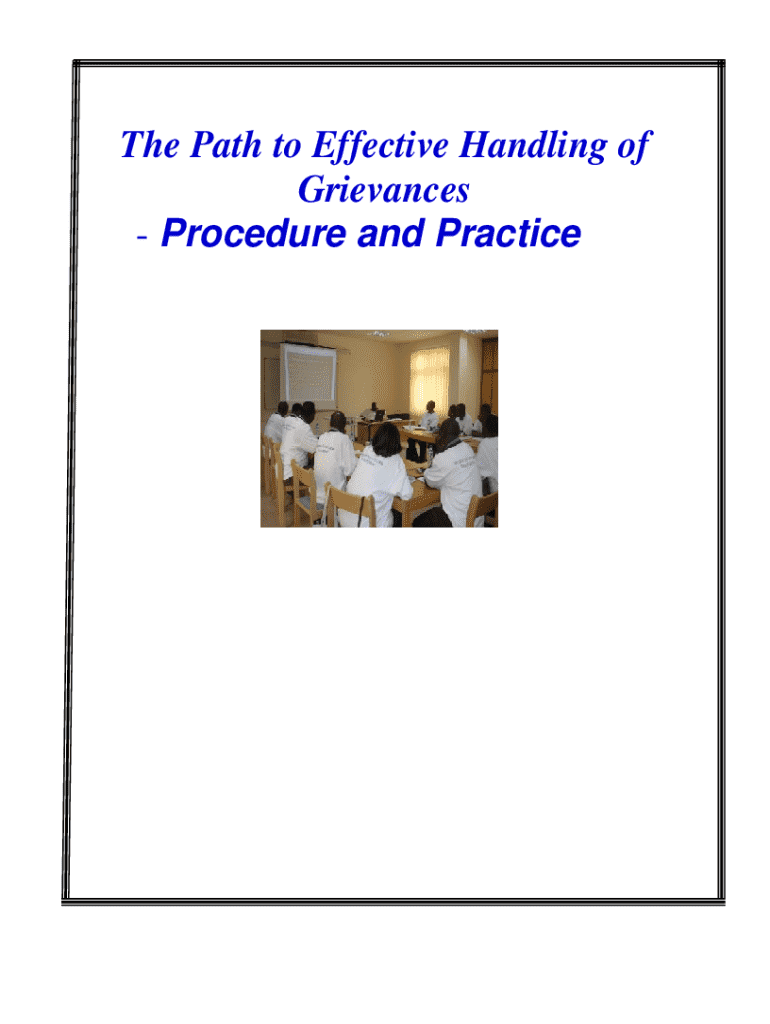 The Path to Effective Handling of Grievances

- Procedure and Practice